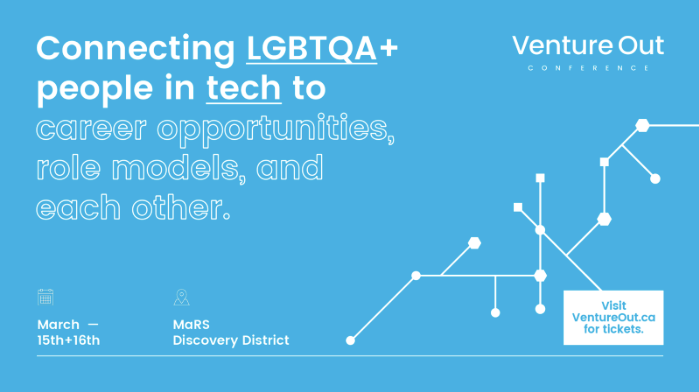 Connecting LGBTQA+ people in tech to career opportunities, role models, and each other.

Venture Out
CONFERENCE

March — 15th+16th

MaRS Discovery District

Visit VentureOut.ca for tickets.